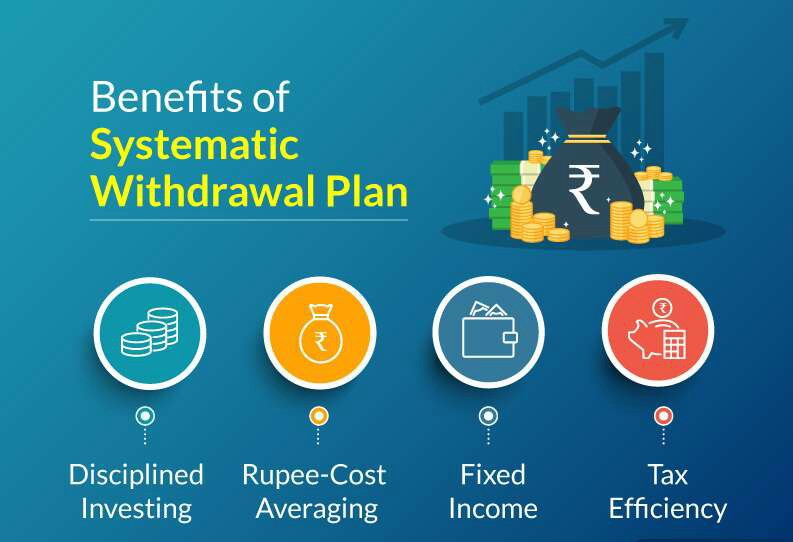 Benefits of
Systematic Withdrawal Plan

₹

₹

₹

Disciplined Investing

Rupee-Cost Averaging

Fixed Income

Tax Efficiency